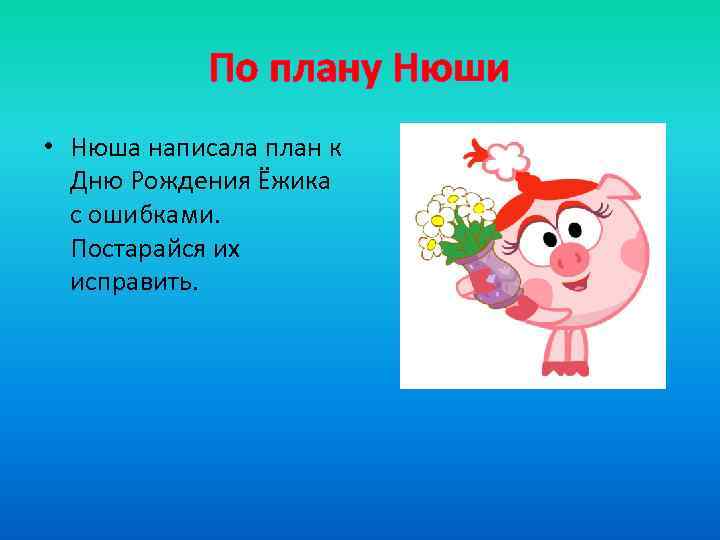 По плану Нюши

• Нюша написала план к Дню Рождения Ёжика с ошибками. Постарайся их исправить.